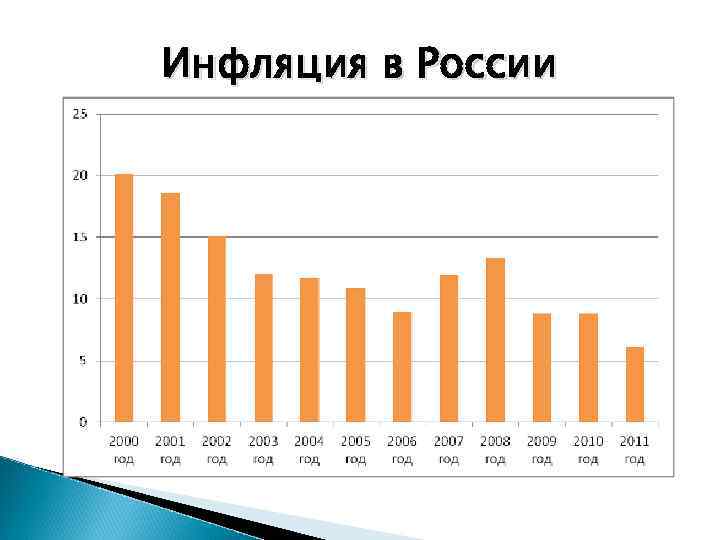 Инфляция в России

25
20
15
10
5
0

2000 год
2001 год
2002 год
2003 год
2004 год
2005 год
2006 год
2007 год
2008 год
2009 год
2010 год
2011 год